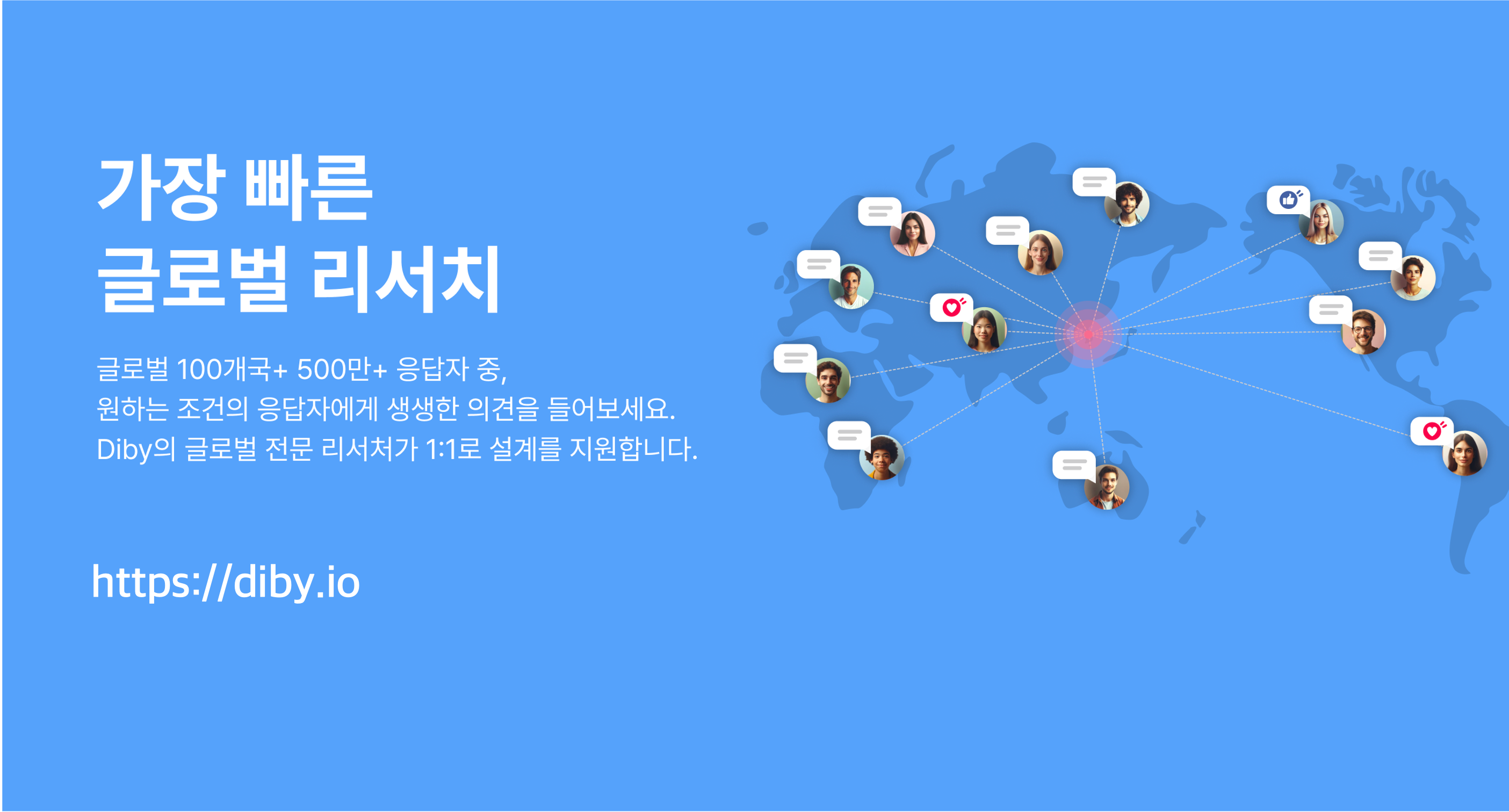 가장 빠른
글로벌 리서치

글로벌 100개국+ 500만+ 응답자 중,
원하는 조건의 응답자에게 생생한 의견을 들어보세요.
Diby의 글로벌 전문 리서처가 1:1로 설계를 지원합니다.

https://diby.io